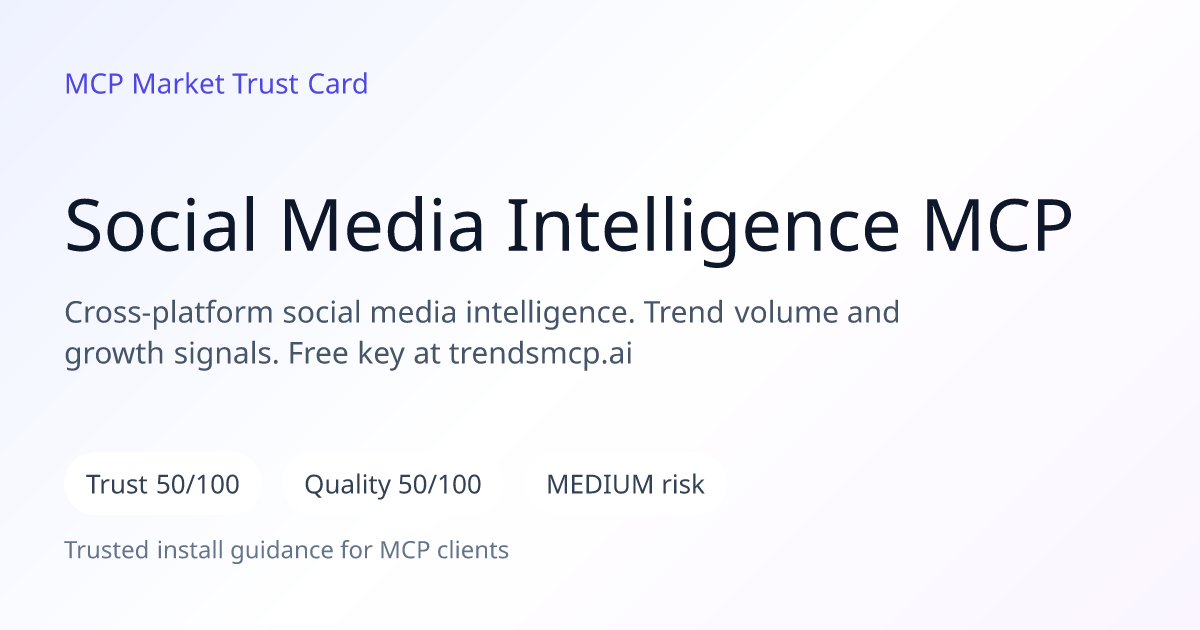 MCP Market Trust Card

Social Media Intelligence MCP

Cross-platform social media intelligence. Trend volume and growth signals. Free key at trendsmcp.ai

Trust 50/100

Quality 50/100

MEDIUM risk

Trusted install guidance for MCP clients